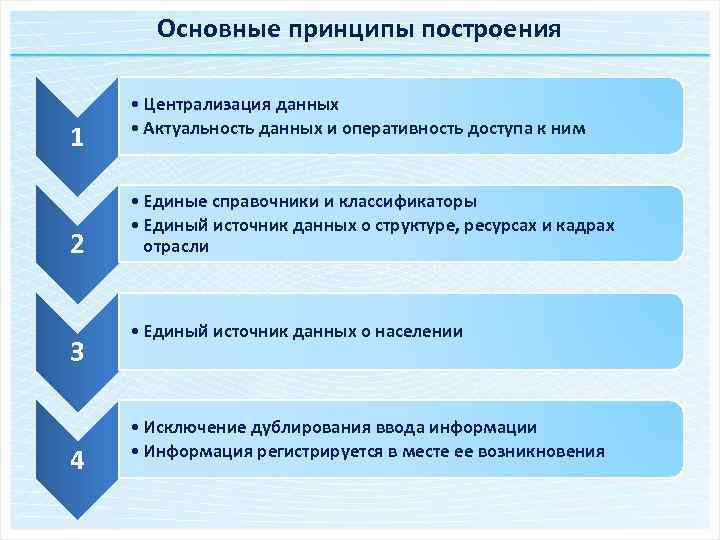 Основные принципы построения

1

• Централизация данных
• Актуальность данных и оперативность доступа к ним

2

• Единые справочники и классификаторы
• Единый источник данных о структуре, ресурсах и кадрах отрасли

3

• Единый источник данных о населении

4

• Исключение дублирования ввода информации
• Информация регистрируется в месте ее возникновения